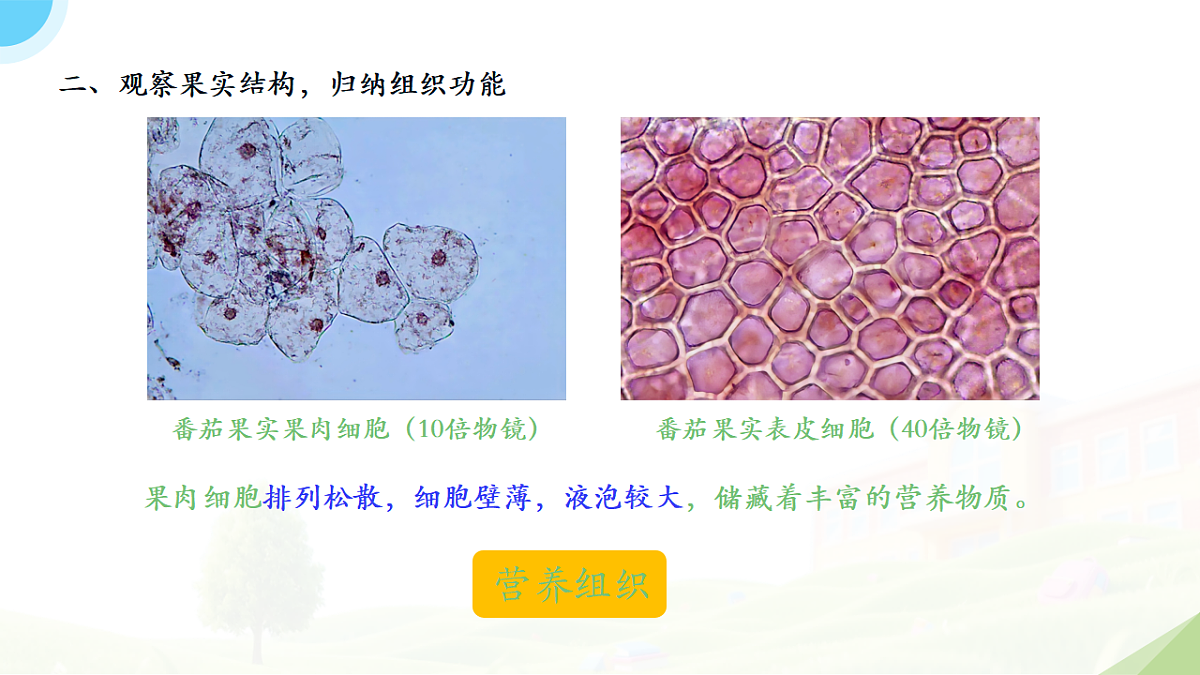 二、观察果实结构，归纳组织功能

番茄果实果肉细胞（10倍物镜）

番茄果实表皮细胞（40倍物镜）

果肉细胞排列松散，细胞壁薄，液泡较大，储藏着丰富的营养物质。

营养组织